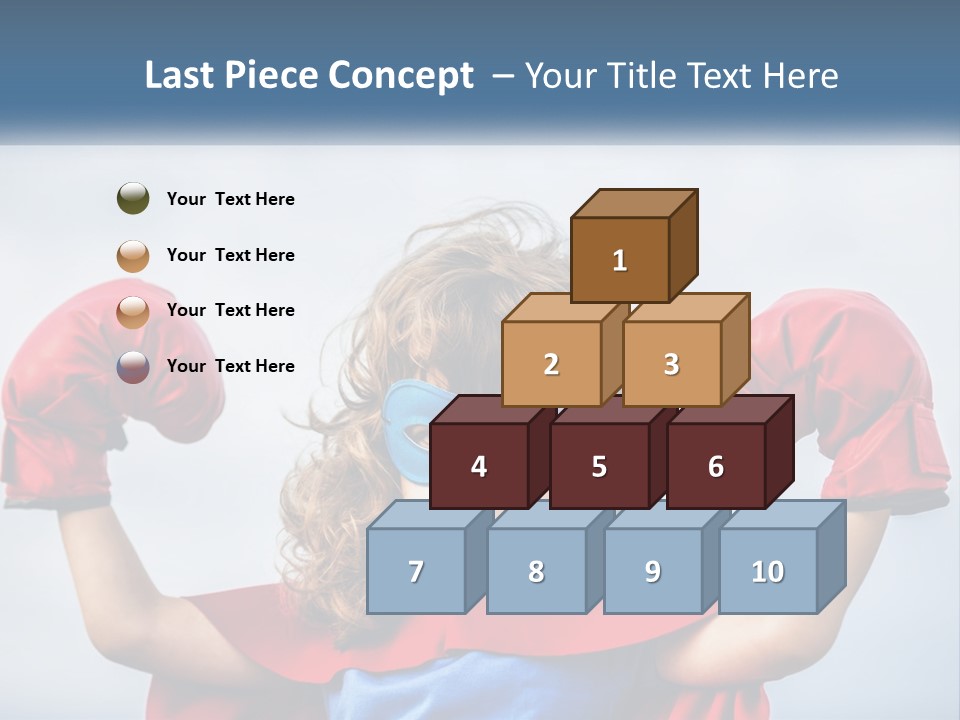 Last Piece Concept – Your Title Text Here

Your Text Here

Your Text Here

Your Text Here

Your Text Here

1

2

3

4

5

6

7

8

9

10